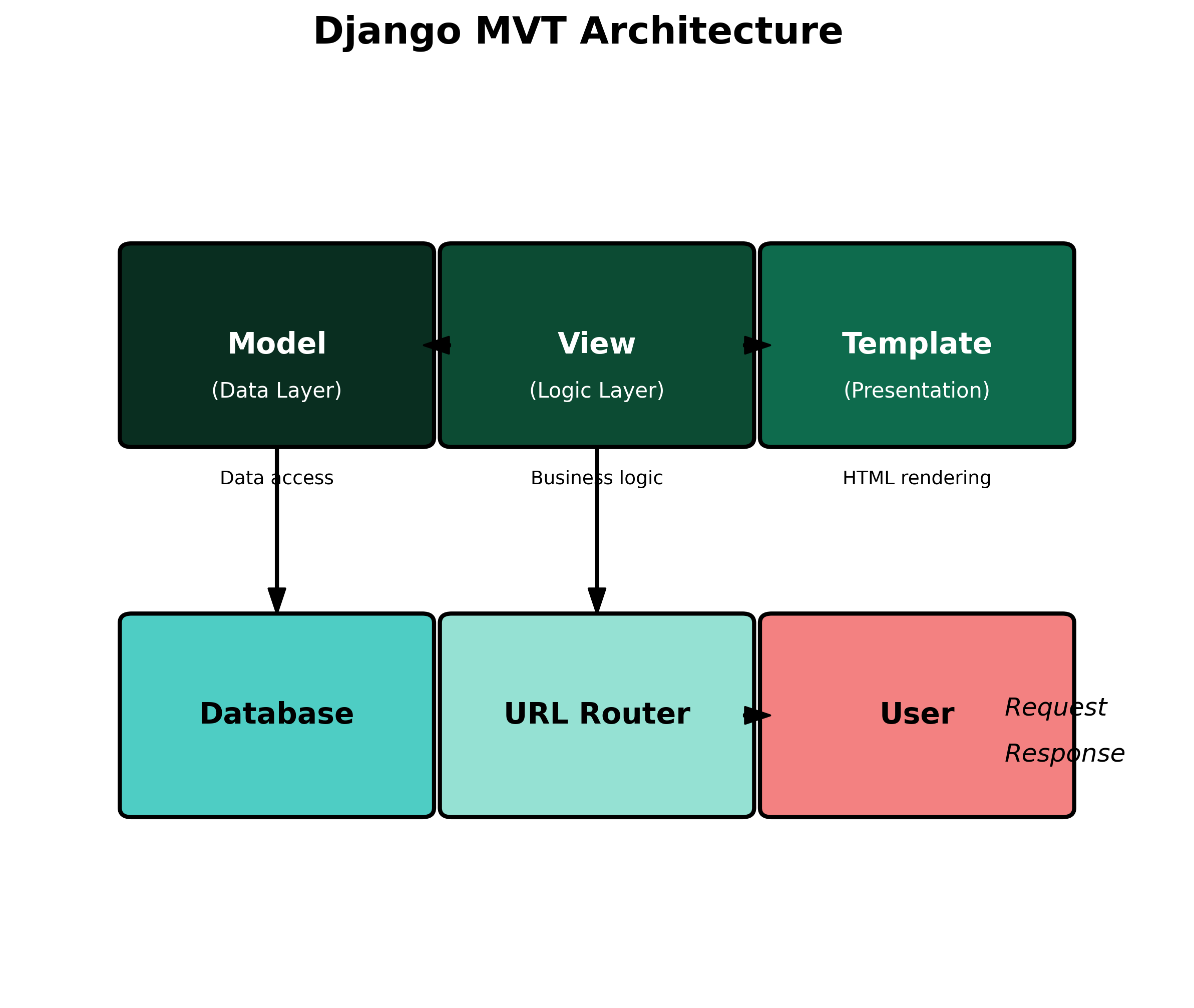 Django MVT Architecture

Model
(Data Layer)

View
(Logic Layer)

Template
(Presentation)

Data access

Business logic

HTML rendering

Database

URL Router

User

Request

Response